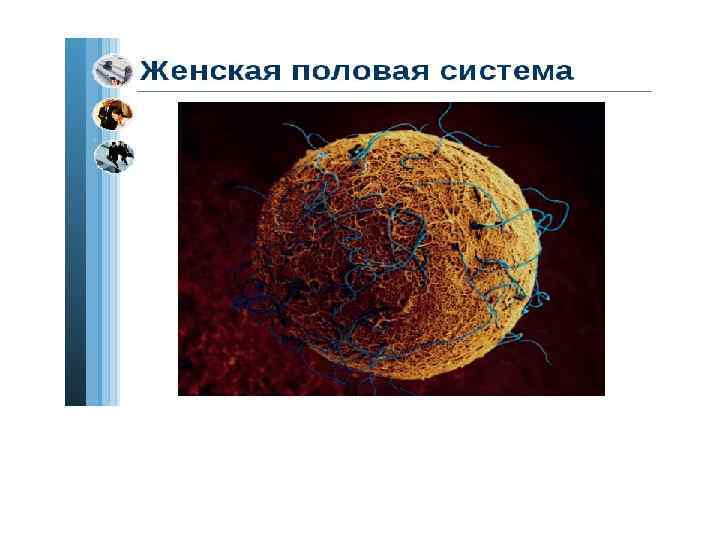 Женская половая система